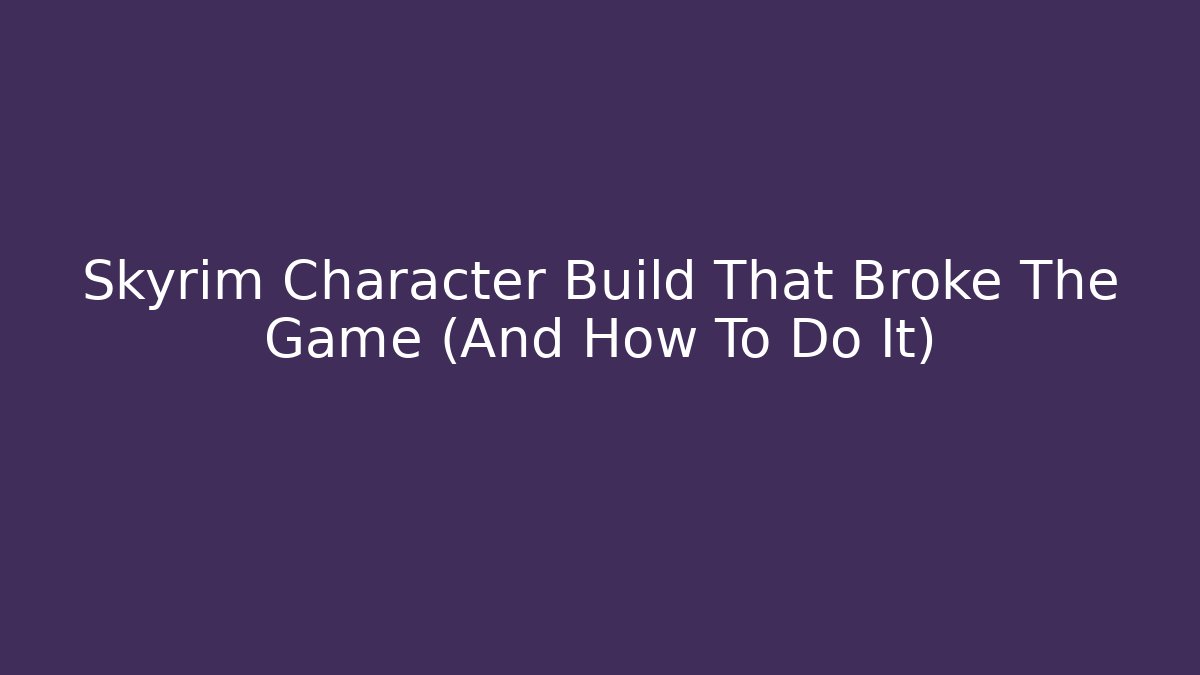 Skyrim Character Build That Broke The Game (And How To Do It)